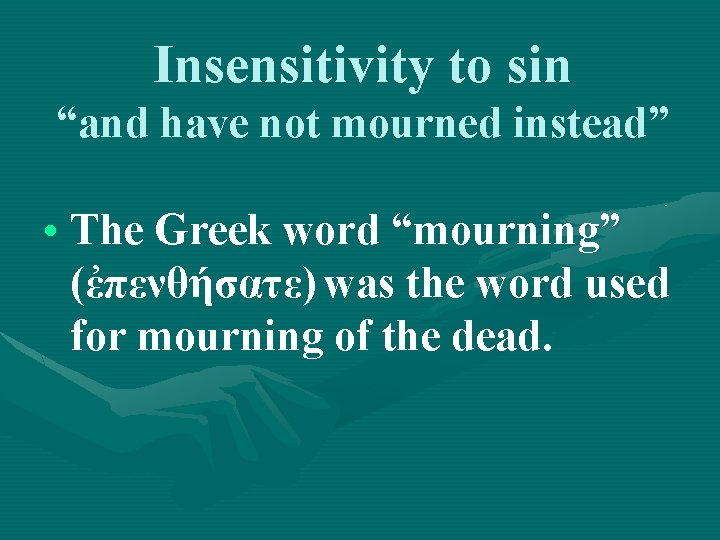 Insensitivity to sin
“and have not mourned instead”

• The Greek word “mourning” (ἐπενθήσατε) was the word used for mourning of the dead.